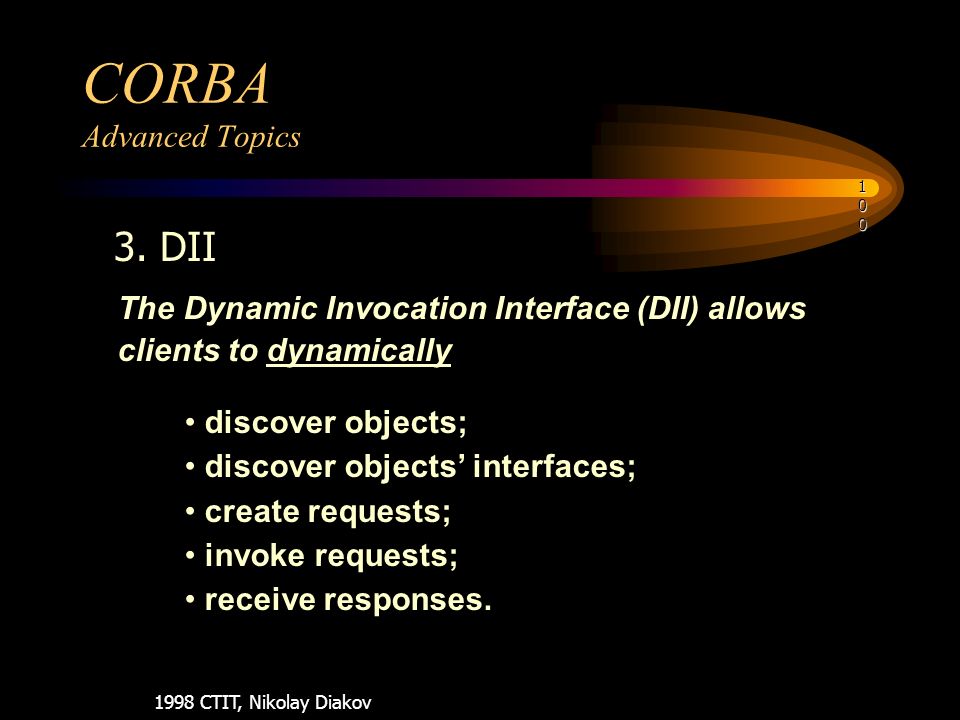 CORBA
Advanced Topics

100

3. DII

The Dynamic Invocation Interface (DII) allows clients to dynamically

• discover objects;
• discover objects' interfaces;
• create requests;
• invoke requests;
• receive responses.

1998 CTIT, Nikolay Diakov